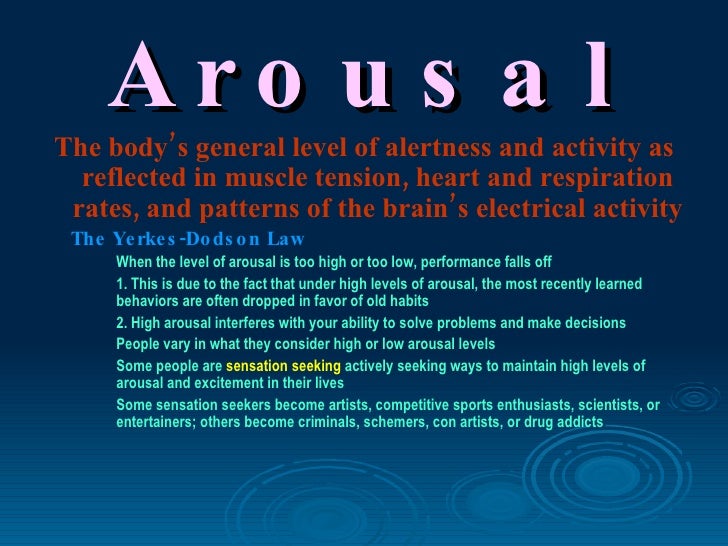 Arousal

The body's general level of alertness and activity as reflected in muscle tension, heart and respiration rates, and patterns of the brain's electrical activity

The Yerkes-Dodson Law

When the level of arousal is too high or too low, performance falls off

1. This is due to the fact that under high levels of arousal, the most recently learned behaviors are often dropped in favor of old habits

2. High arousal interferes with your ability to solve problems and make decisions

People vary in what they consider high or low arousal levels

Some people are sensation seeking actively seeking ways to maintain high levels of arousal and excitement in their lives

Some sensation seekers become artists, competitive sports enthusiasts, scientists, or entertainers; others become criminals, schemers, con artists, or drug addicts